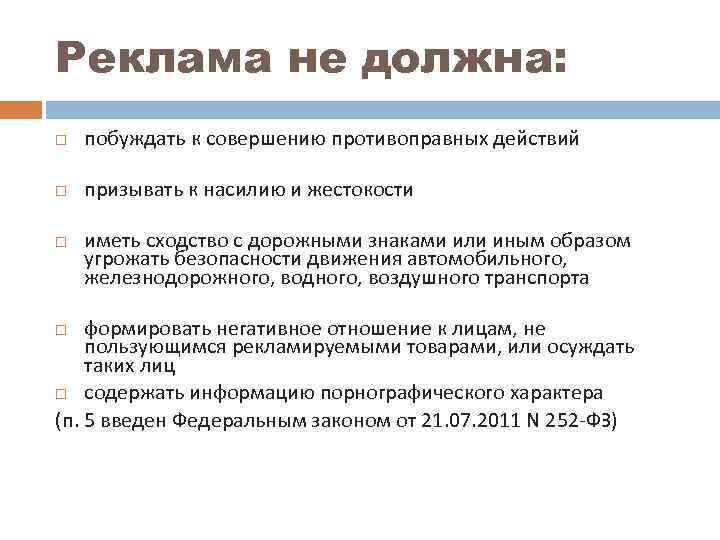 Реклама не должна:

□ побуждать к совершению противоправных действий

□ призывать к насилию и жестокости

□ иметь сходство с дорожными знаками или иным образом угрожать безопасности движения автомобильного, железнодорожного, водного, воздушного транспорта

□ формировать негативное отношение к лицам, не пользующимся рекламируемыми товарами, или осуждать таких лиц

□ содержать информацию порнографического характера
(п. 5 введен Федеральным законом от 21.07.2011 N 252-ФЗ)